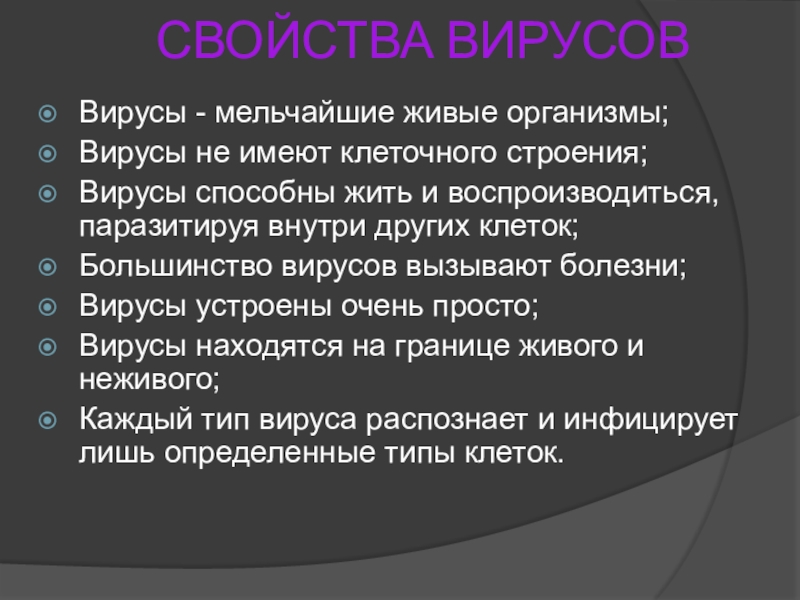 СВОЙСТВА ВИРУСОВ

Вирусы - мельчайшие живые организмы;

Вирусы не имеют клеточного строения;

Вирусы способны жить и воспроизводиться, паразитируя внутри других клеток;

Большинство вирусов вызывают болезни;

Вирусы устроены очень просто;

Вирусы находятся на границе живого и неживого;

Каждый тип вируса распознает и инфицирует лишь определенные типы клеток.